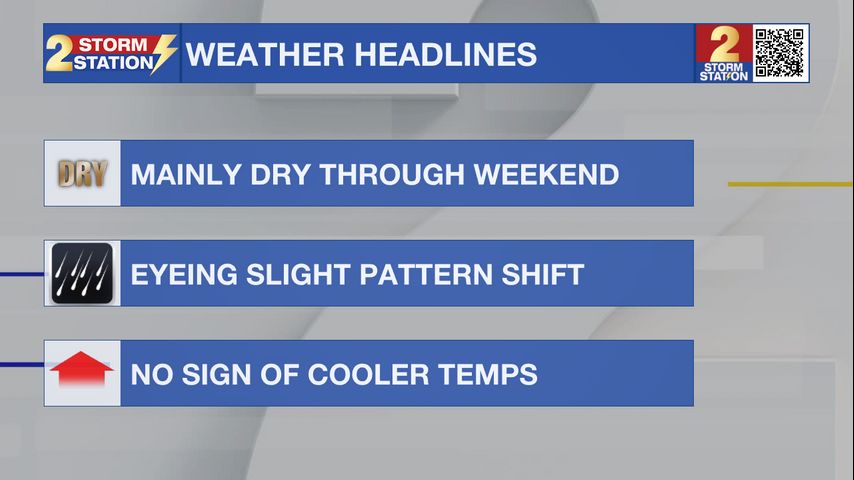 2 STORM STATION

WEATHER HEADLINES

2 STORM STATION

DRY

MAINLY DRY THROUGH WEEKEND

EYEING SLIGHT PATTERN SHIFT

NO SIGN OF COOLER TEMPS